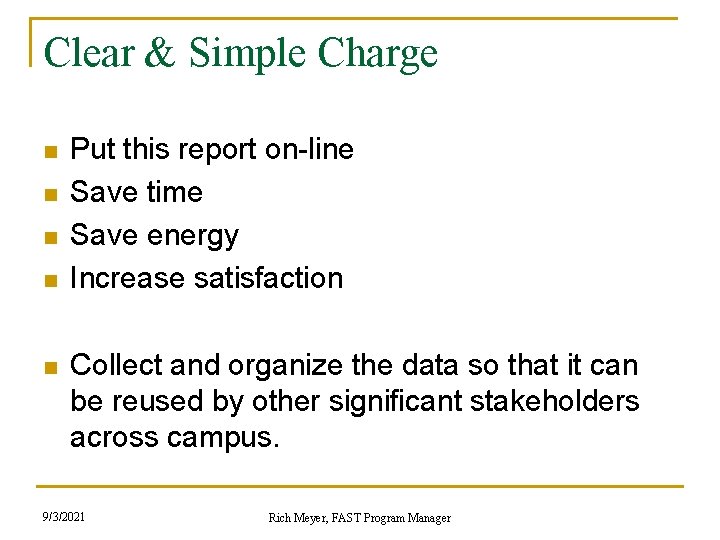 Clear & Simple Charge

- Put this report on-line
- Save time
- Save energy
- Increase satisfaction

- Collect and organize the data so that it can be reused by other significant stakeholders across campus.

9/3/2021

Rich Meyer, FAST Program Manager